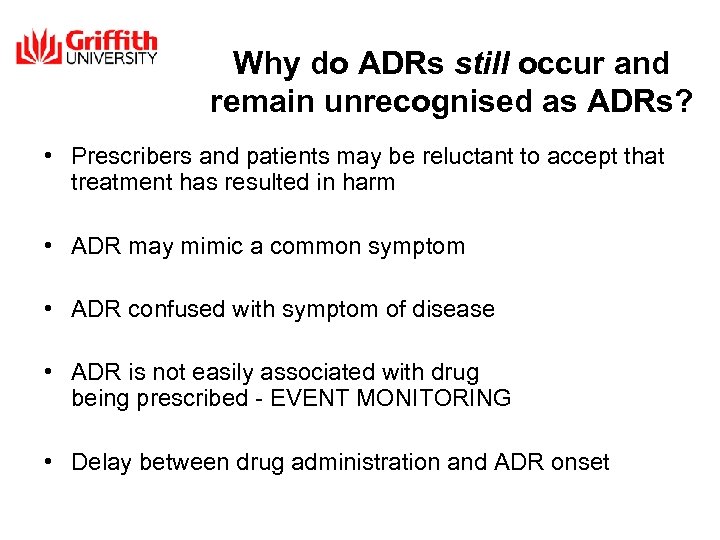 Griffith UNIVERSITY

Why do ADRs still occur and remain unrecognised as ADRs?

• Prescribers and patients may be reluctant to accept that treatment has resulted in harm

• ADR may mimic a common symptom

• ADR confused with symptom of disease

• ADR is not easily associated with drug being prescribed - EVENT MONITORING

• Delay between drug administration and ADR onset